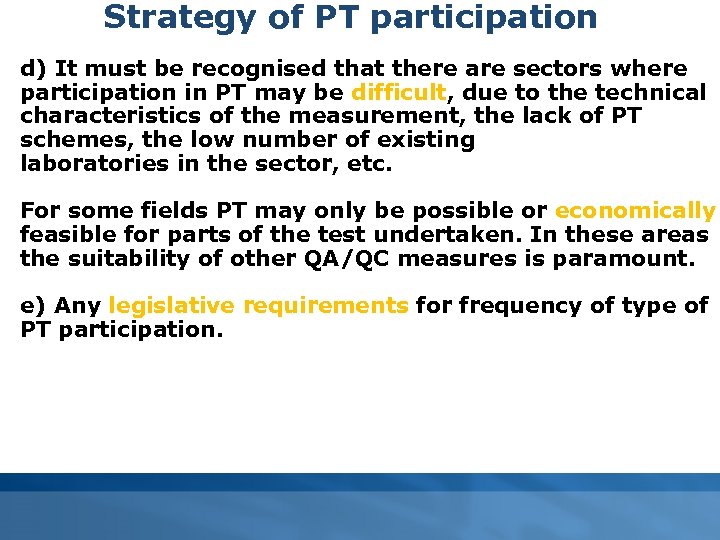 Strategy of PT participation

d) It must be recognised that there are sectors where participation in PT may be difficult, due to the technical characteristics of the measurement, the lack of PT schemes, the low number of existing laboratories in the sector, etc.

For some fields PT may only be possible or economically feasible for parts of the test undertaken. In these areas the suitability of other QA/QC measures is paramount.

e) Any legislative requirements for frequency of type of PT participation.